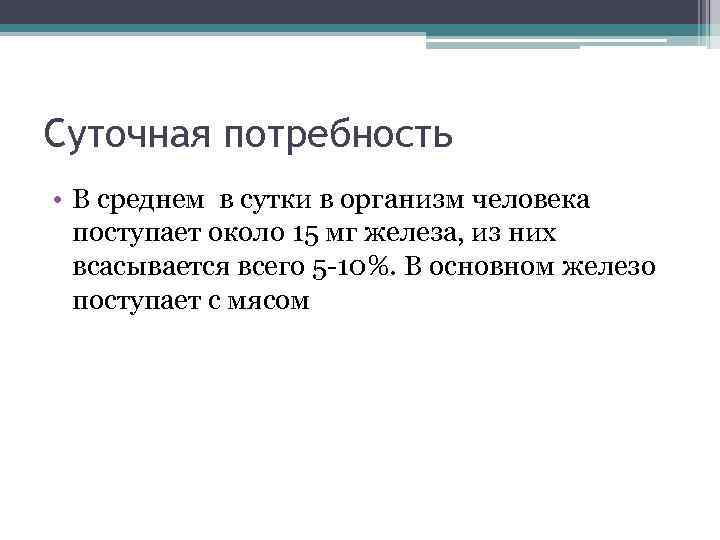 Суточная потребность

• В среднем  в сутки в организм человека поступает около 15 мг железа, из них всасывается всего 5-10%. В основном железо поступает с мясом